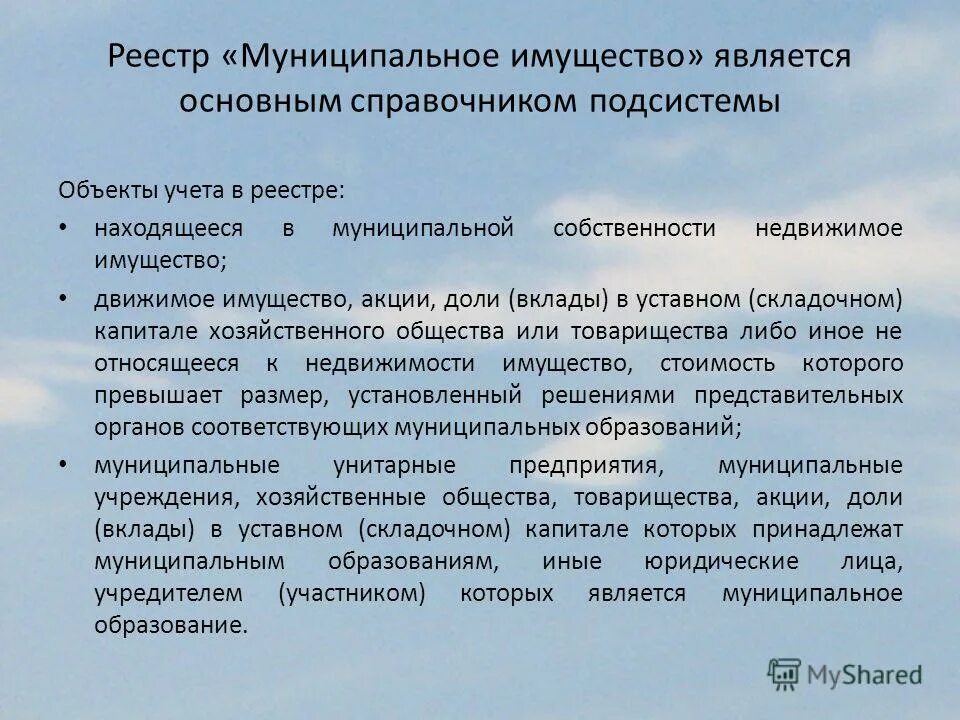 Реестр «Муниципальное имущество» является основным справочником подсистемы

Объекты учета в реестре:

• находящееся в муниципальной собственности недвижимое имущество;

• движимое имущество, акции, доли (вклады) в уставном (складочном) капитале хозяйственного общества или товарищества либо иное не относящееся к недвижимости имущество, стоимость которого превышает размер, установленный решениями представительных органов соответствующих муниципальных образований;

• муниципальные унитарные предприятия, муниципальные учреждения, хозяйственные общества, товарищества, акции, доли (вклады) в уставном (складочном) капитале которых принадлежат муниципальным образованиям, иные юридические лица, учредителем (участником) которых является муниципальное образование.

MyShared